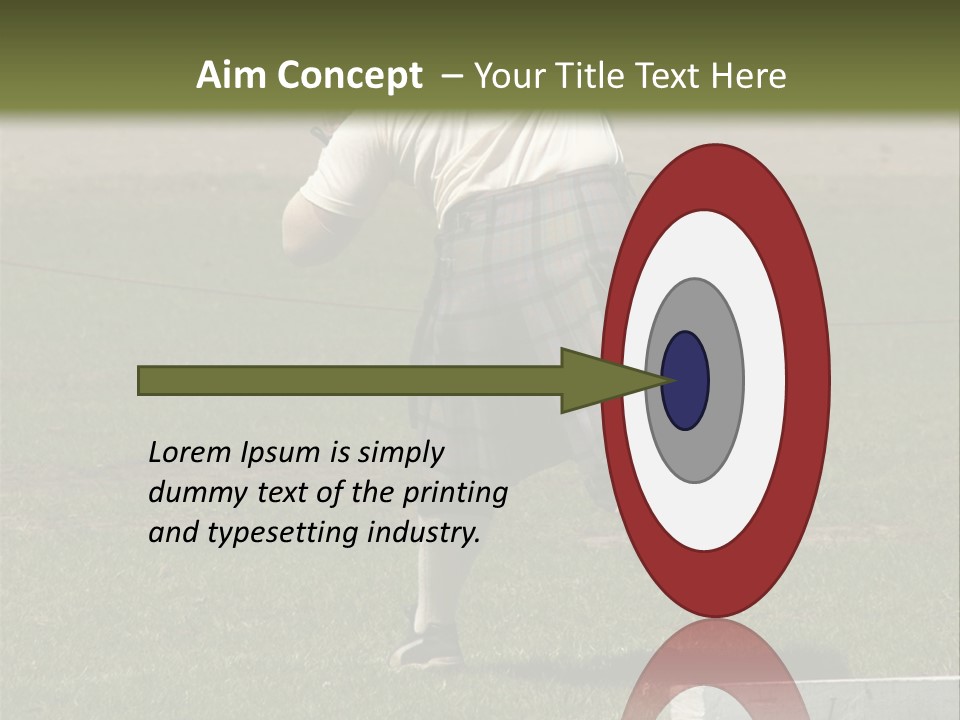 Aim Concept – Your Title Text Here

Lorem Ipsum is simply dummy text of the printing and typesetting industry.